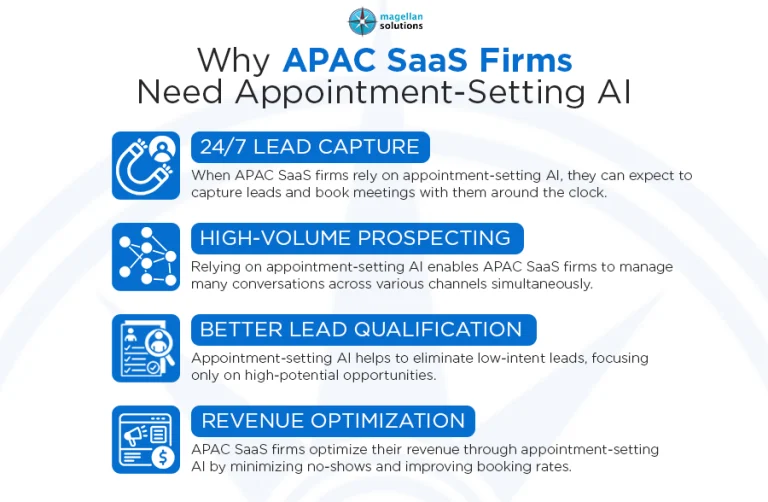 magellan solutions

Why APAC SaaS Firms Need Appointment-Setting AI

24/7 LEAD CAPTURE

When APAC SaaS firms rely on appointment-setting AI, they can expect to capture leads and book meetings with them around the clock.

HIGH-VOLUME PROSPECTING

Relying on appointment-setting AI enables APAC SaaS firms to manage many conversations across various channels simultaneously.

BETTER LEAD QUALIFICATION

Appointment-setting AI helps to eliminate low-intent leads, focusing only on high-potential opportunities.

REVENUE OPTIMIZATION

APAC SaaS firms optimize their revenue through appointment-setting AI by minimizing no-shows and improving booking rates.